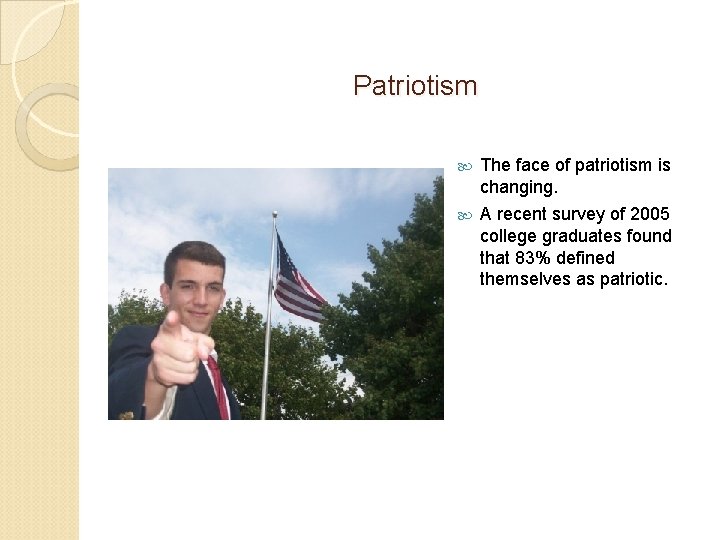 Patriotism

The face of patriotism is changing.

A recent survey of 2005 college graduates found that 83% defined themselves as patriotic.